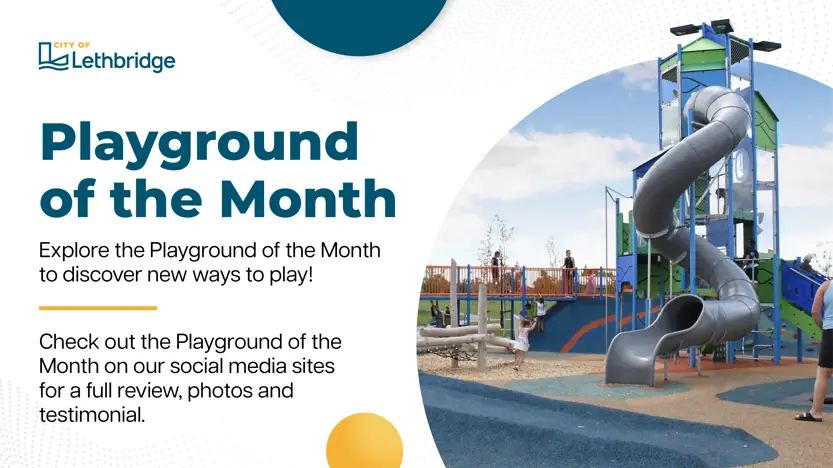 CITY OF
Lethbridge

Playground of the Month

Explore the Playground of the Month to discover new ways to play!

Check out the Playground of the Month on our social media sites for a full review, photos and testimonial.